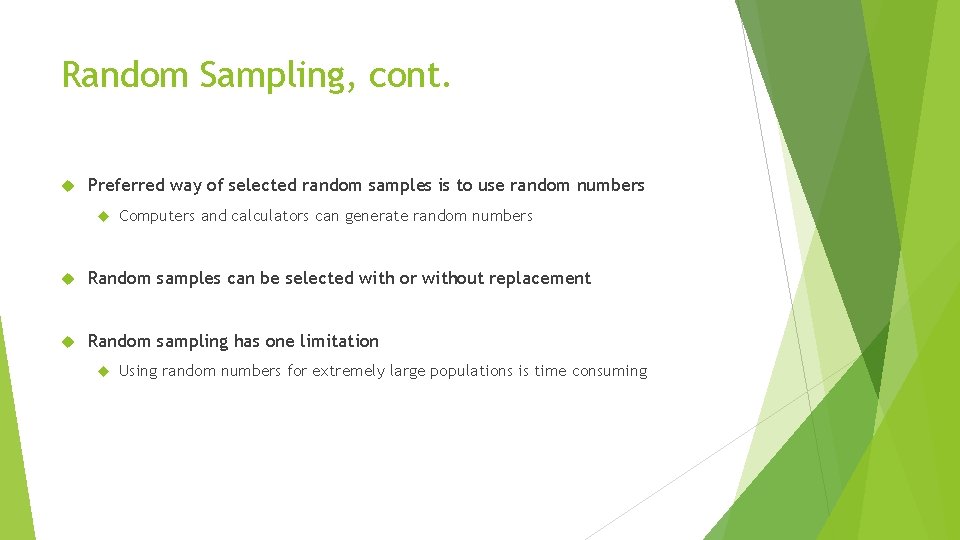 Random Sampling, cont.

Preferred way of selected random samples is to use random numbers

Computers and calculators can generate random numbers

Random samples can be selected with or without replacement

Random sampling has one limitation

Using random numbers for extremely large populations is time consuming